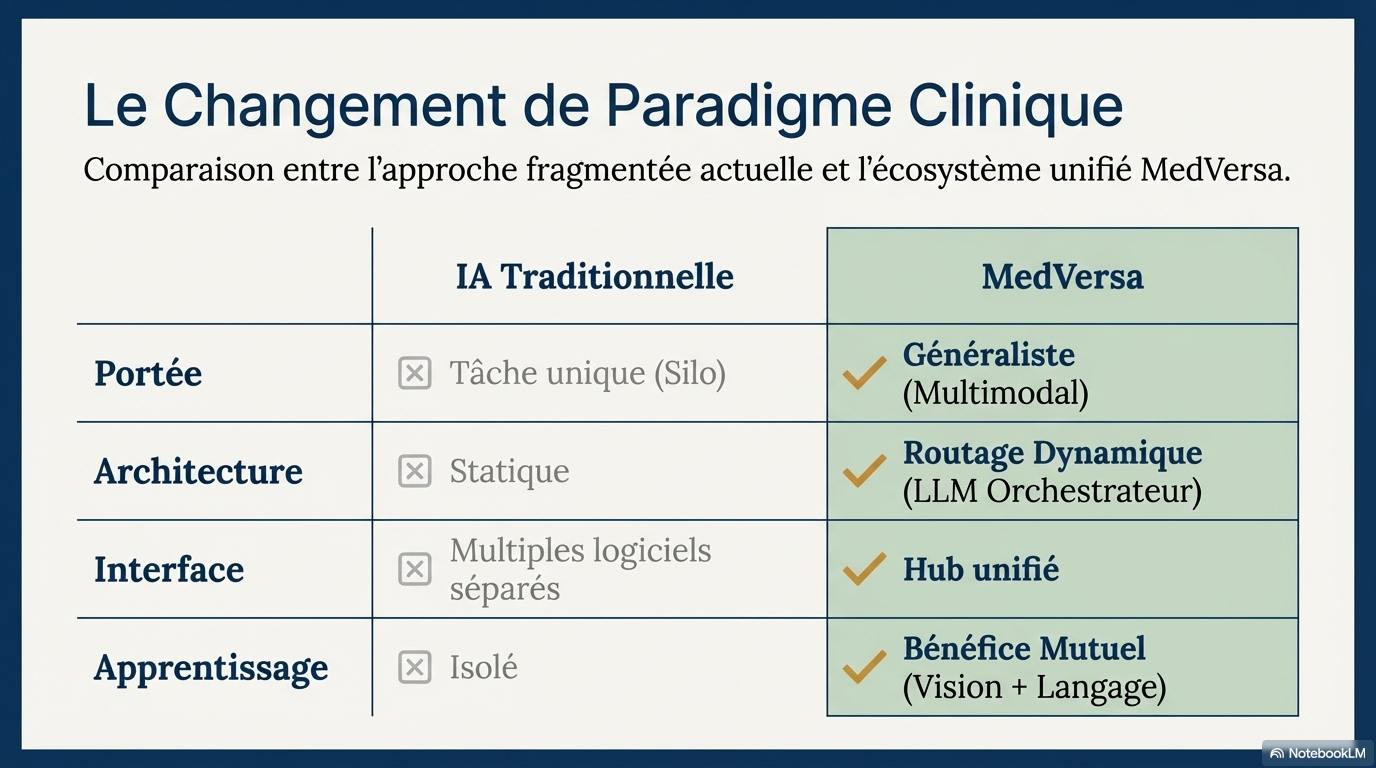 Le Changement de Paradigme Clinique

Comparaison entre l'approche fragmentée actuelle et l'écosystème unifié MedVersa.

| | IA Traditionnelle | MedVersa |
|---|---|---|
| Portée | Tâche unique (Silo) | Généraliste (Multimodal) |
| Architecture | Statique | Routage Dynamique (LLM Orchestrateur) |
| Interface | Multiples logiciels séparés | Hub unifié |
| Apprentissage | Isolé | Bénéfice Mutuel (Vision + Langage) |

NotebookLM